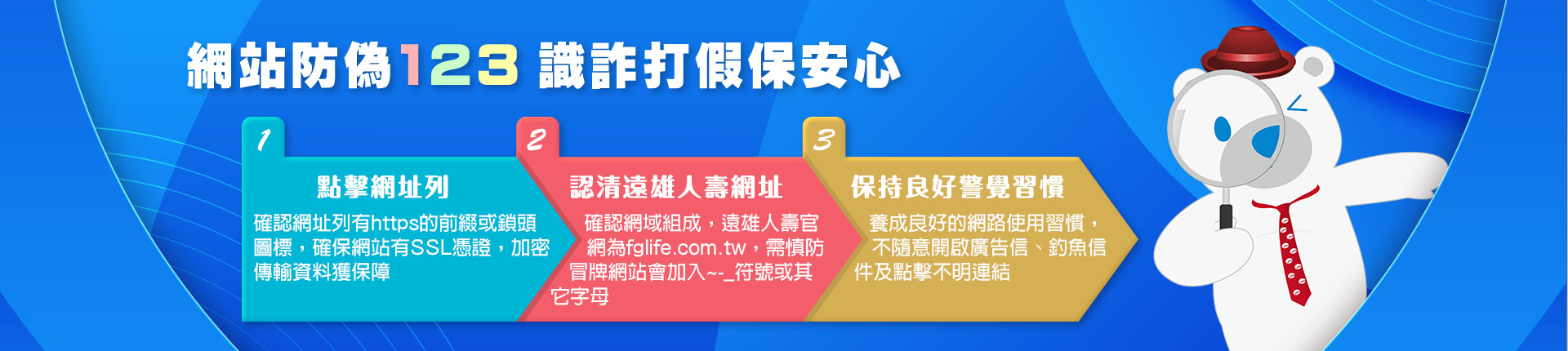 網站防偽123 識詐打假保安心

1
點擊網址列
確認網址列有https的前綴或鎖頭圖標，確保網站有SSL憑證，加密傳輸資料獲保障

2
認清遠雄人壽網址
確認網域組成，遠雄人壽官網為fglife.com.tw，需慎防冒牌網站會加入~-_符號或其它字母

3
保持良好警覺習慣
養成良好的網路使用習慣，不隨意開啟廣告信、釣魚信件及點擊不明連結